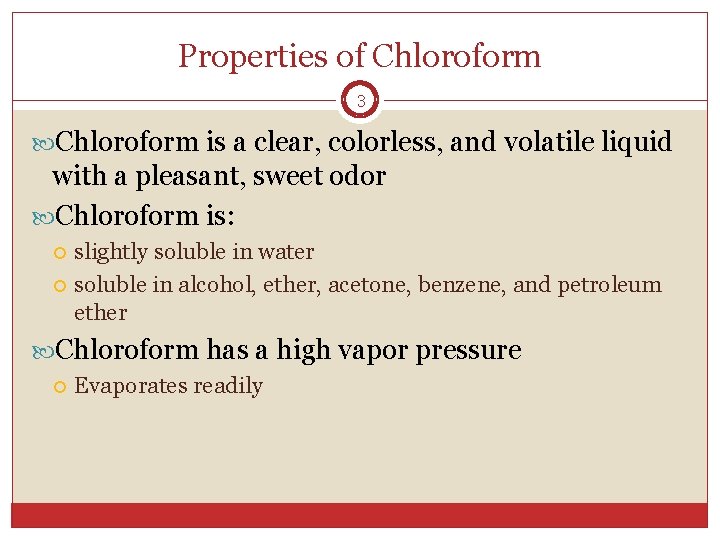 Properties of Chloroform

3

Chloroform is a clear, colorless, and volatile liquid with a pleasant, sweet odor

Chloroform is:

slightly soluble in water

soluble in alcohol, ether, acetone, benzene, and petroleum ether

Chloroform has a high vapor pressure

Evaporates readily